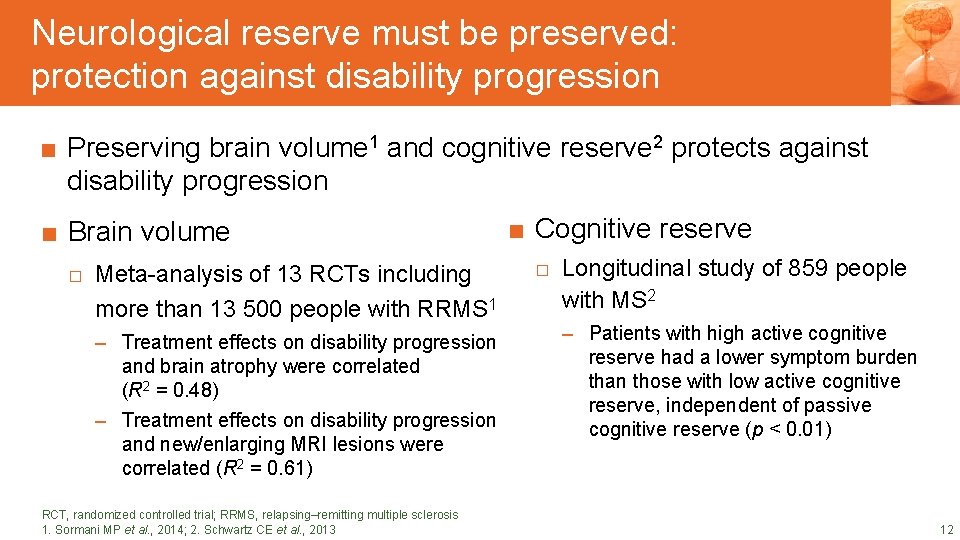 Neurological reserve must be preserved: protection against disability progression

■ Preserving brain volume$^1$ and cognitive reserve$^2$ protects against disability progression

■ Brain volume

□ Meta-analysis of 13 RCTs including more than 13 500 people with RRMS$^1$

– Treatment effects on disability progression and brain atrophy were correlated ($R^2$ = 0.48)

– Treatment effects on disability progression and new/enlarging MRI lesions were correlated ($R^2$ = 0.61)

■ Cognitive reserve

□ Longitudinal study of 859 people with MS$^2$

– Patients with high active cognitive reserve had a lower symptom burden than those with low active cognitive reserve, independent of passive cognitive reserve ($p$ < 0.01)

RCT, randomized controlled trial; RRMS, relapsing–remitting multiple sclerosis
1. Sormani MP et al., 2014; 2. Schwartz CE et al., 2013

12